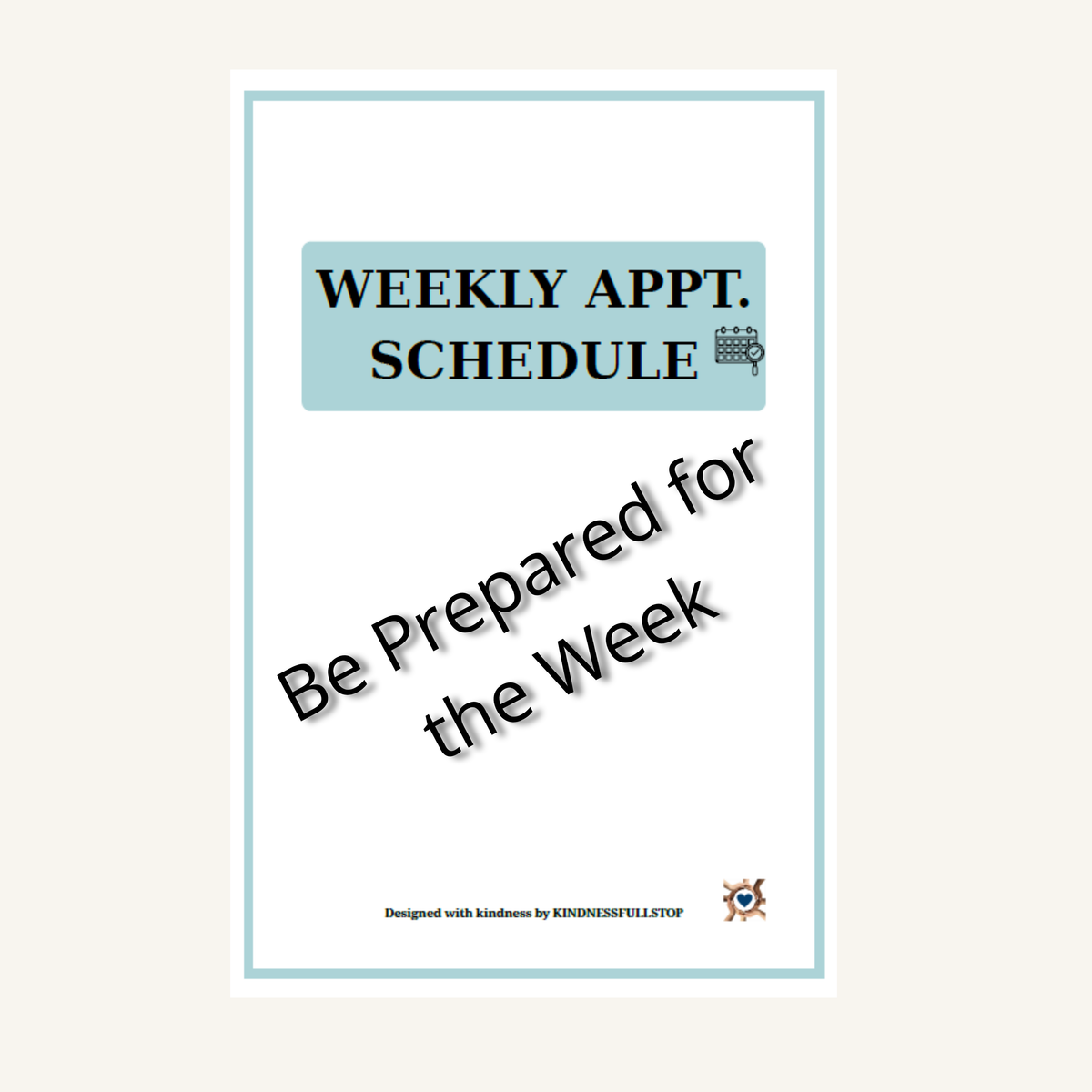 WEEKLY APPT.
SCHEDULE

Be Prepared for the Week

Designed with kindness by KINDNESSFULLSTOP